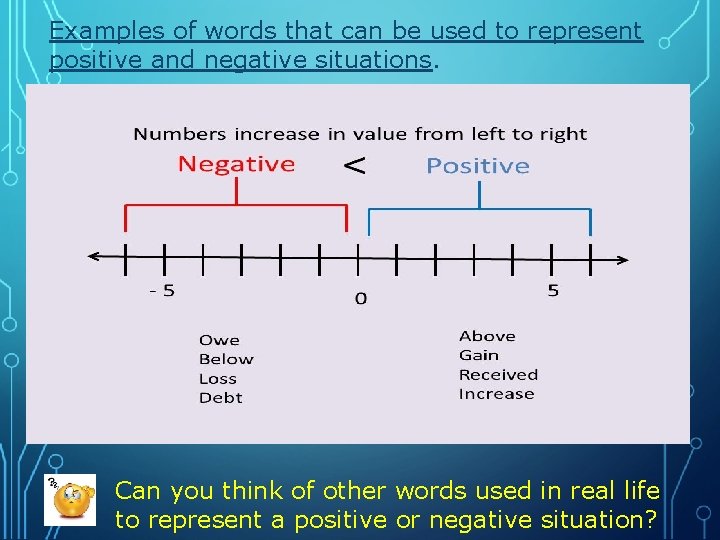 Examples of words that can be used to represent positive and negative situations.

Numbers increase in value from left to right

Negative < Positive

- 5

0

5

Owe
Below
Loss
Debt

Above
Gain
Received
Increase

Can you think of other words used in real life to represent a positive or negative situation?